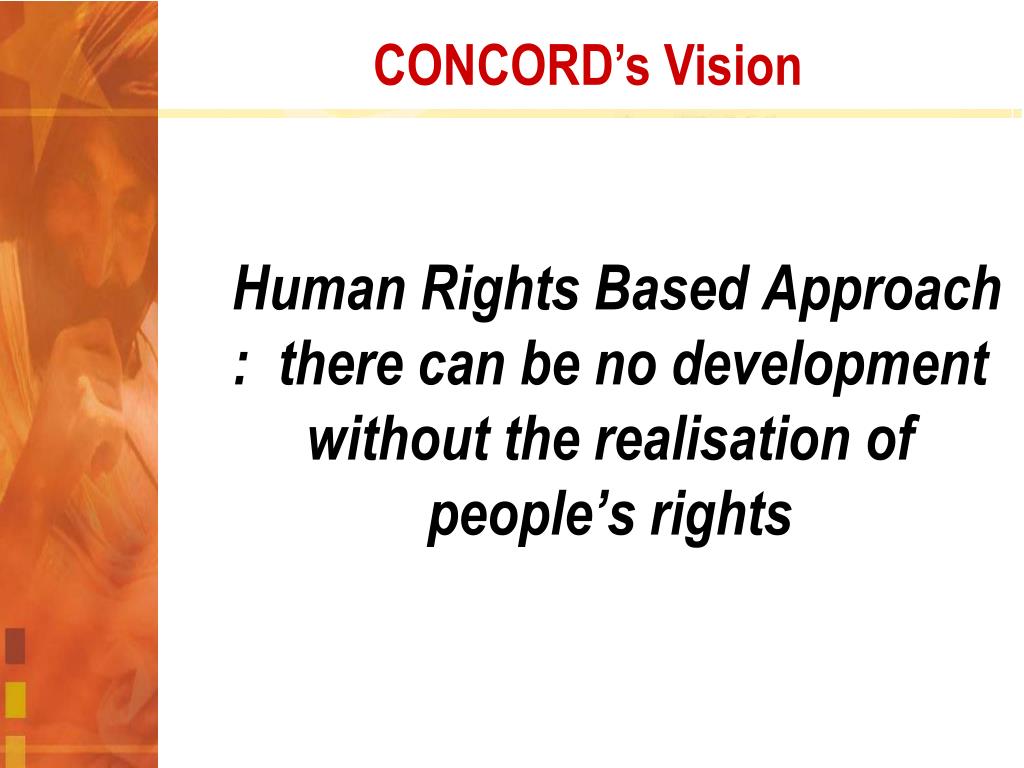 CONCORD’s Vision

Human Rights Based Approach : there can be no development without the realisation of people’s rights